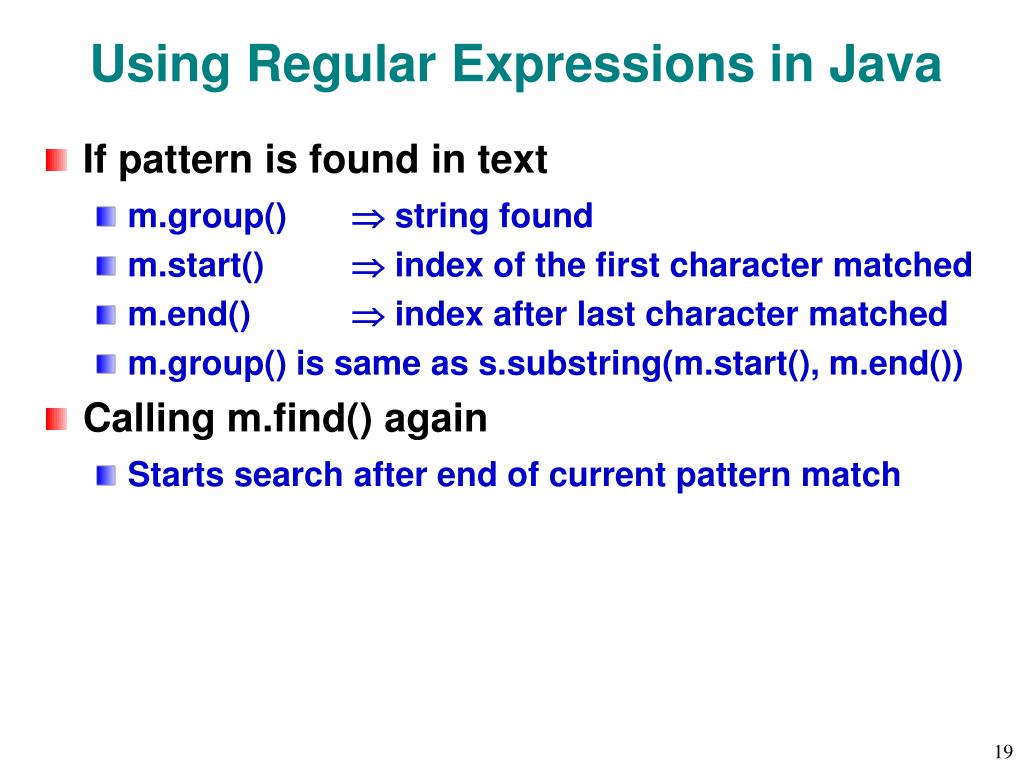 Using Regular Expressions in Java

If pattern is found in text

m.group() $\Rightarrow$ string found

m.start() $\Rightarrow$ index of the first character matched

m.end() $\Rightarrow$ index after last character matched

m.group() is same as s.substring(m.start(), m.end())

Calling m.find() again

Starts search after end of current pattern match

19